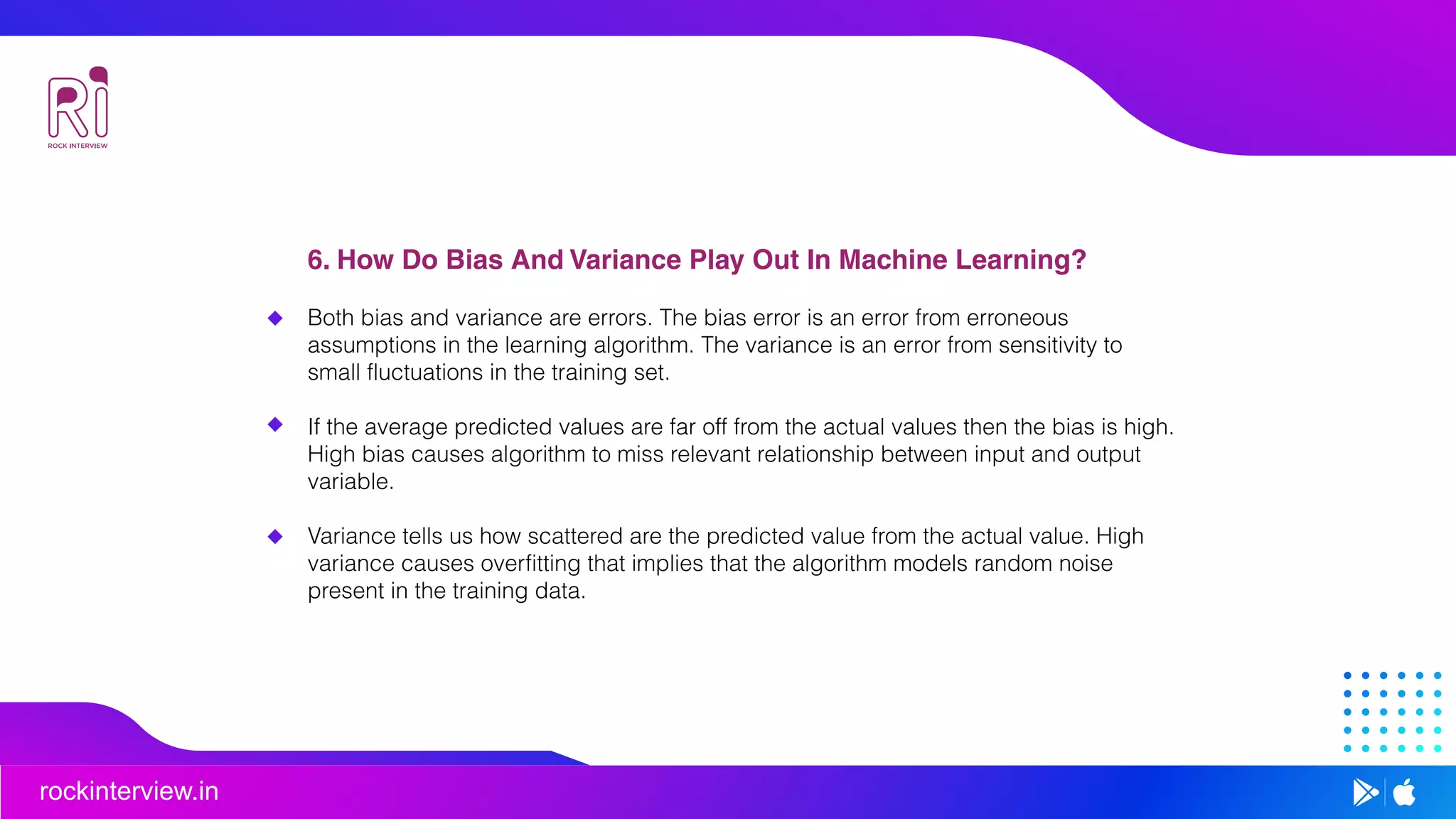 Ri
ROCK INTERVIEW

6. How Do Bias And Variance Play Out In Machine Learning?

◆ Both bias and variance are errors. The bias error is an error from erroneous assumptions in the learning algorithm. The variance is an error from sensitivity to small fluctuations in the training set.

◆ If the average predicted values are far off from the actual values then the bias is high. High bias causes algorithm to miss relevant relationship between input and output variable.

◆ Variance tells us how scattered are the predicted value from the actual value. High variance causes overfitting that implies that the algorithm models random noise present in the training data.

rockinterview.in